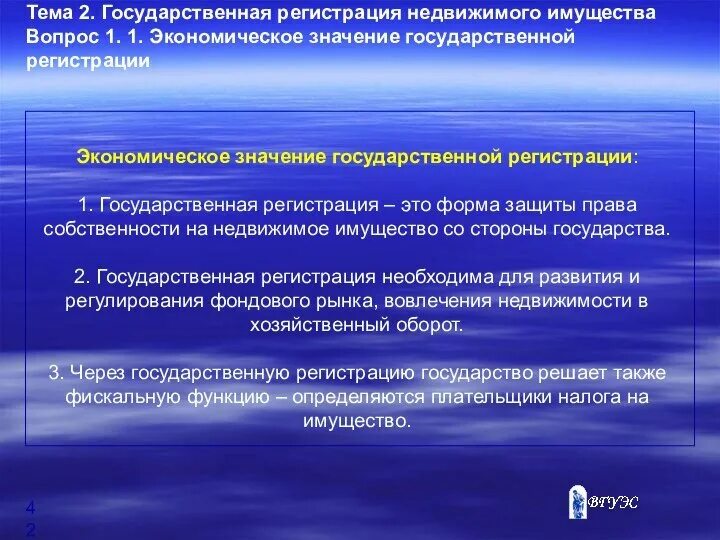 Тема 2. Государственная регистрация недвижимого имущества
Вопрос 1. 1. Экономическое значение государственной регистрации

Экономическое значение государственной регистрации:

1. Государственная регистрация – это форма защиты права собственности на недвижимое имущество со стороны государства.

2. Государственная регистрация необходима для развития и регулирования фондового рынка, вовлечения недвижимости в хозяйственный оборот.

3. Через государственную регистрацию государство решает также фискальную функцию – определяются плательщики налога на имущество.

42

ВГУЭС